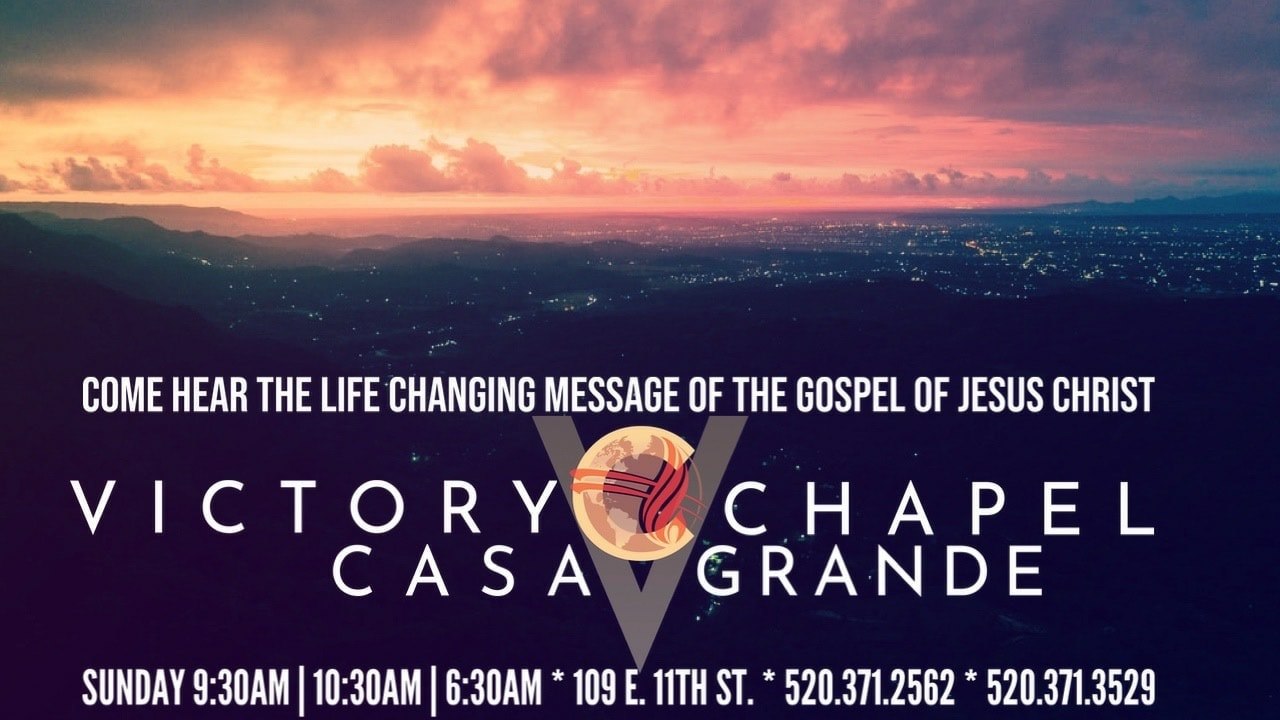 COME HEAR THE LIFE CHANGING MESSAGE OF THE GOSPEL OF JESUS CHRIST

VICTORY CHAPEL
CASA GRANDE

SUNDAY 9:30AM | 10:30AM | 6:30AM * 109 E. 11TH ST. * 520.371.2562 * 520.371.3529